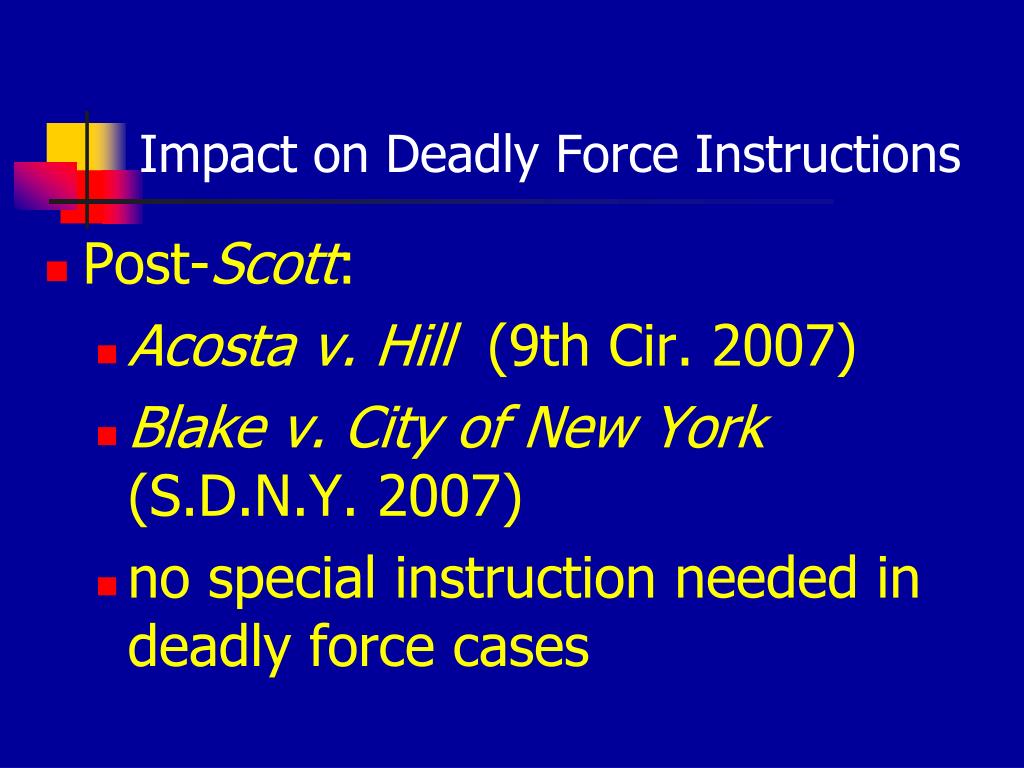 Impact on Deadly Force Instructions

Post-Scott:

Acosta v. Hill (9th Cir. 2007)

Blake v. City of New York (S.D.N.Y. 2007)

no special instruction needed in deadly force cases